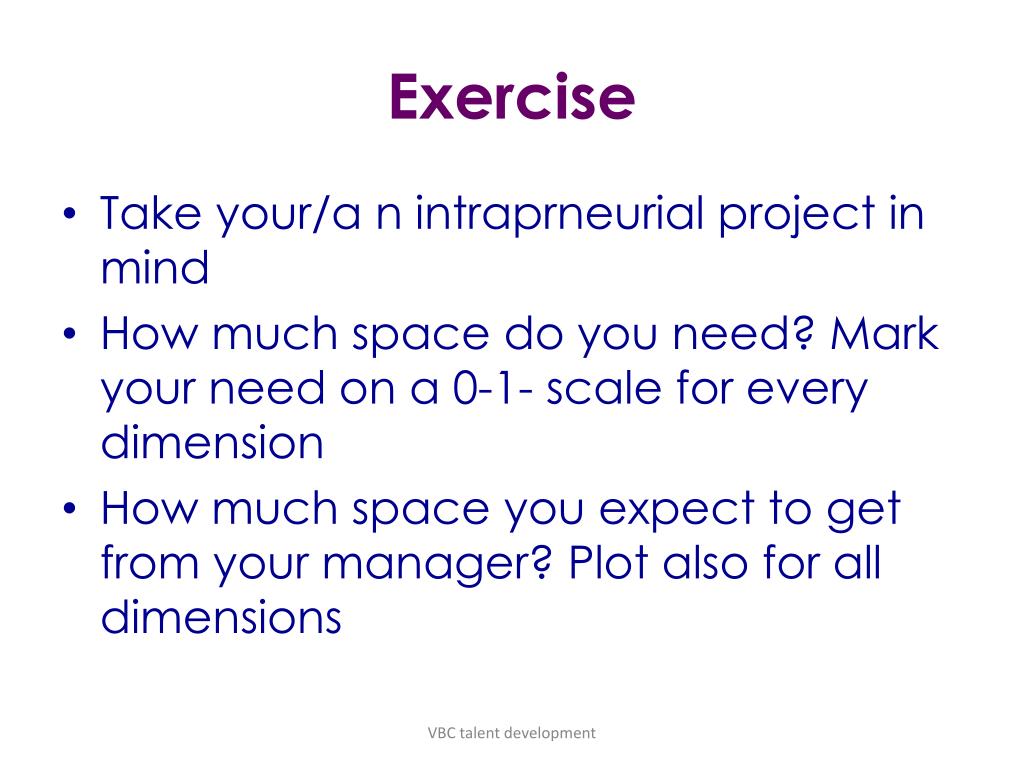 Exercise

• Take your/a n intraprneurial project in mind
• How much space do you need? Mark your need on a 0-1- scale for every dimension
• How much space you expect to get from your manager? Plot also for all dimensions

VBC talent development